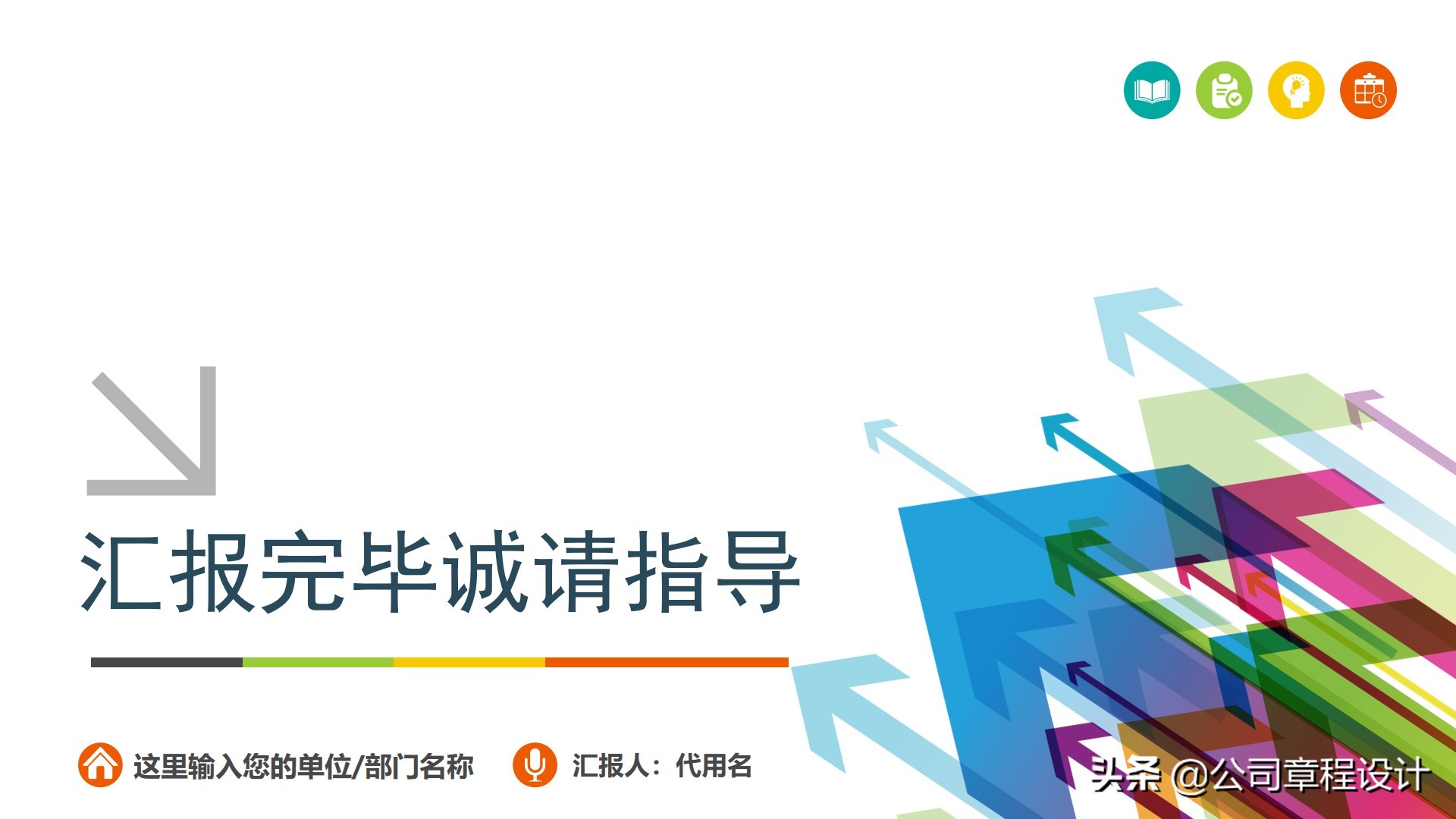 汇报完毕诚请指导

这里输入您的单位/部门名称

汇报人：代用名

头条 @公司章程设计